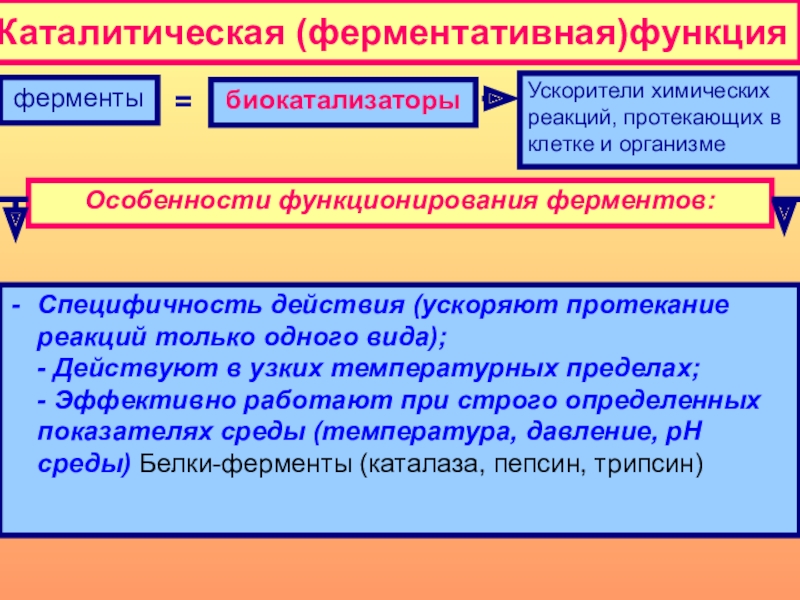 Каталитическая (ферментативная)функция

ферменты = биокатализаторы

Ускорители химических реакций, протекающих в клетке и организме

Особенности функционирования ферментов:

- Специфичность действия (ускоряют протекание реакций только одного вида);
- Действуют в узких температурных пределах;
- Эффективно работают при строго определенных показателях среды (температура, давление, pH среды) Белки-ферменты (каталаза, пепсин, трипсин)